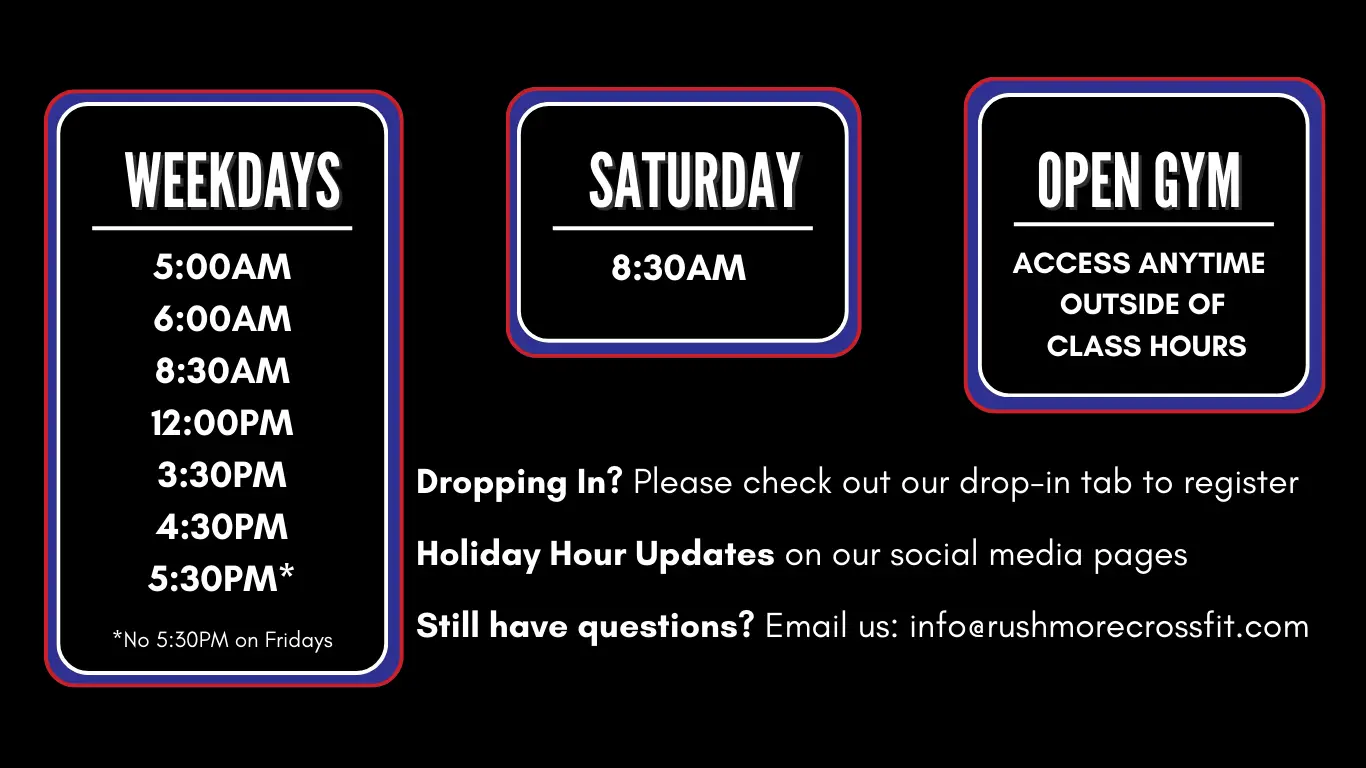 WEEKDAYS

5:00AM
6:00AM
8:30AM
12:00PM
3:30PM
4:30PM
5:30PM*

*No 5:30PM on Fridays

SATURDAY

8:30AM

OPEN GYM

ACCESS ANYTIME OUTSIDE OF CLASS HOURS

Dropping In? Please check out our drop-in tab to register

Holiday Hour Updates on our social media pages

Still have questions? Email us: info@rushmorecrossfit.com